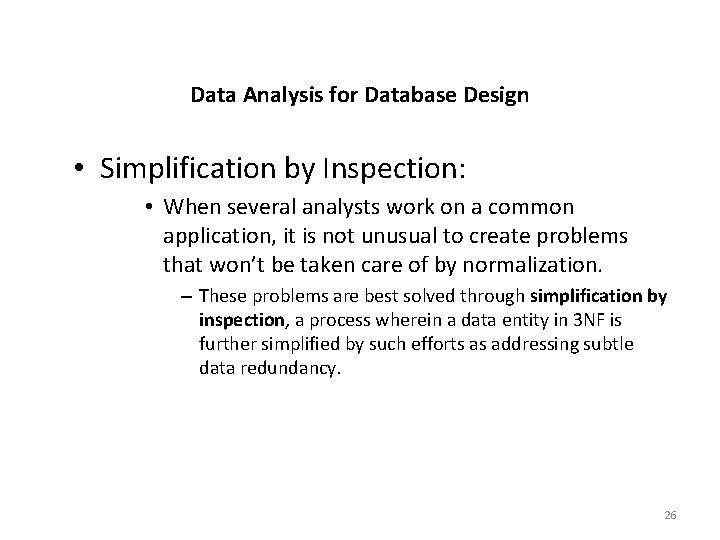 Data Analysis for Database Design

• Simplification by Inspection:

• When several analysts work on a common application, it is not unusual to create problems that won't be taken care of by normalization.

– These problems are best solved through simplification by inspection, a process wherein a data entity in 3NF is further simplified by such efforts as addressing subtle data redundancy.

26